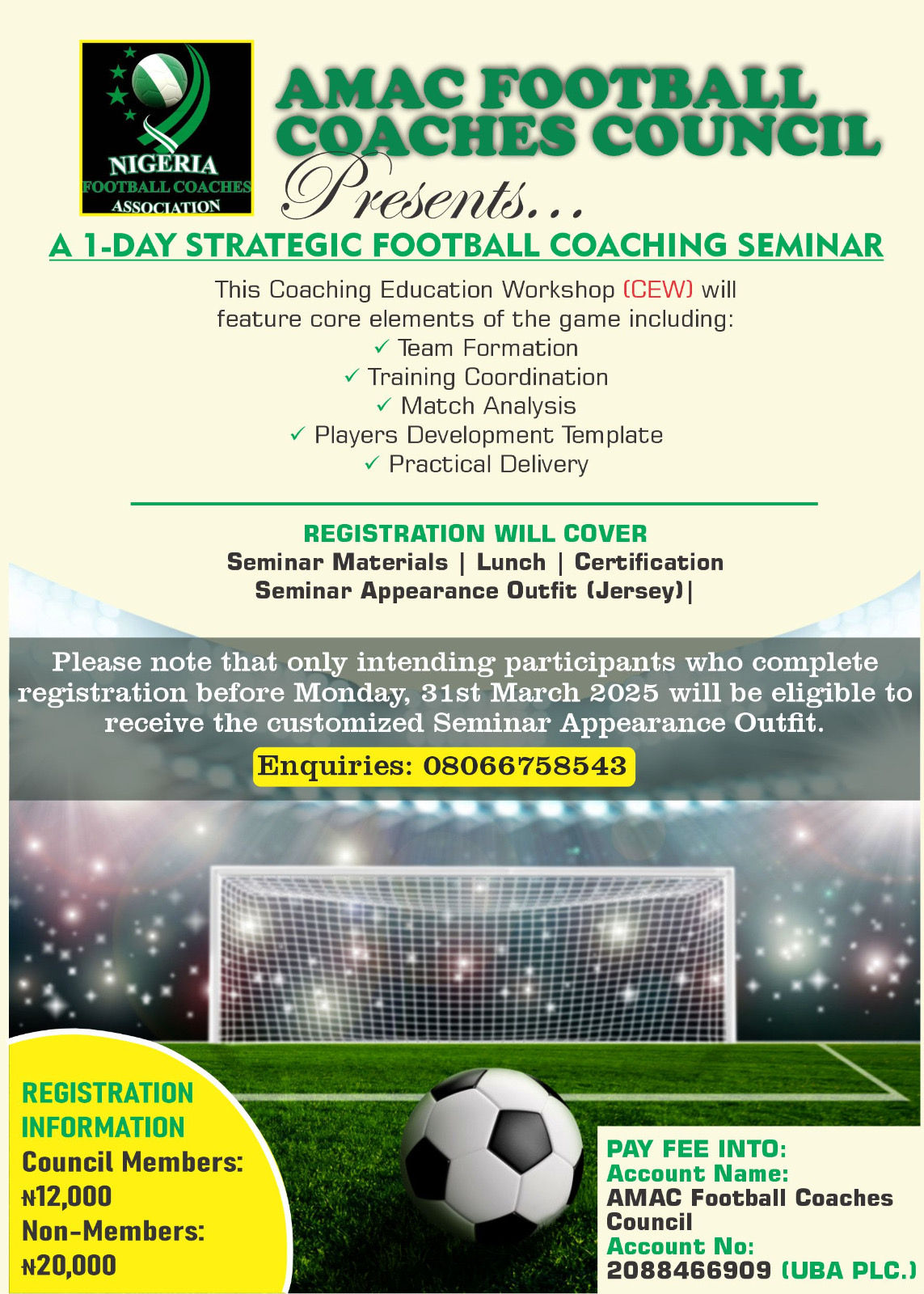 NIGERIA
FOOTBALL COACHES
ASSOCIATION

AMAC FOOTBALL COACHES COUNCIL

Presents...

A 1-DAY STRATEGIC FOOTBALL COACHING SEMINAR

This Coaching Education Workshop (CEW) will feature core elements of the game including:
✓ Team Formation
✓ Training Coordination
✓ Match Analysis
✓ Players Development Template
✓ Practical Delivery

REGISTRATION WILL COVER
Seminar Materials | Lunch | Certification
Seminar Appearance Outfit (Jersey)|

Please note that only intending participants who complete registration before Monday, 31st March 2025 will be eligible to receive the customized Seminar Appearance Outfit.

Enquiries: 08066758543

REGISTRATION INFORMATION
Council Members: ₦12,000
Non-Members: ₦20,000

PAY FEE INTO:
Account Name:
AMAC Football Coaches Council
Account No:
2088466909 (UBA PLC.)